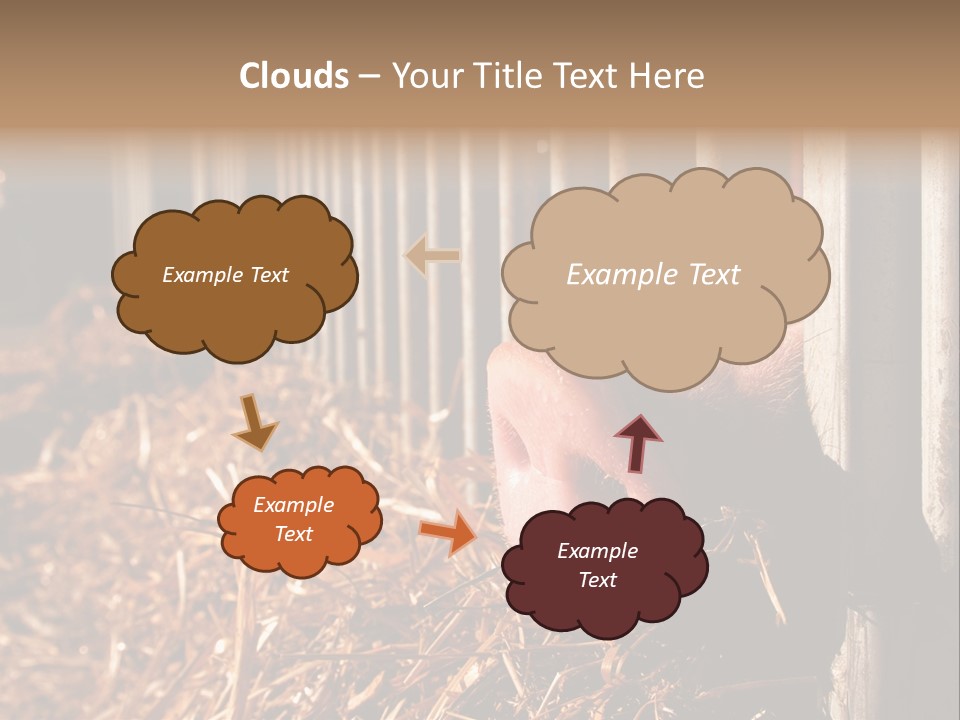 Clouds – Your Title Text Here

Example Text

Example Text

Example Text

Example Text